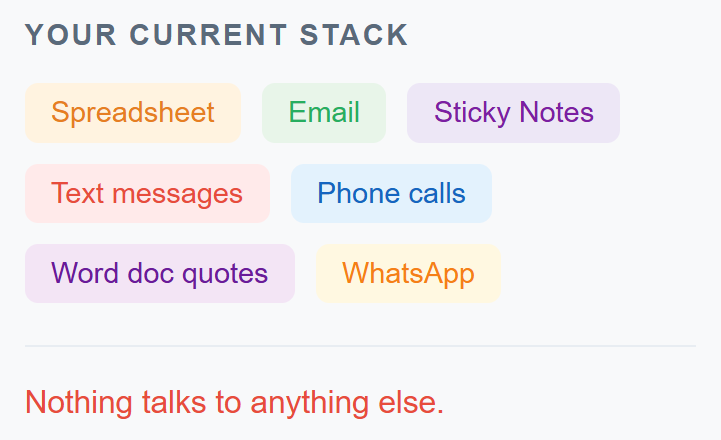 YOUR CURRENT STACK

Spreadsheet

Email

Sticky Notes

Text messages

Phone calls

Word doc quotes

WhatsApp

Nothing talks to anything else.